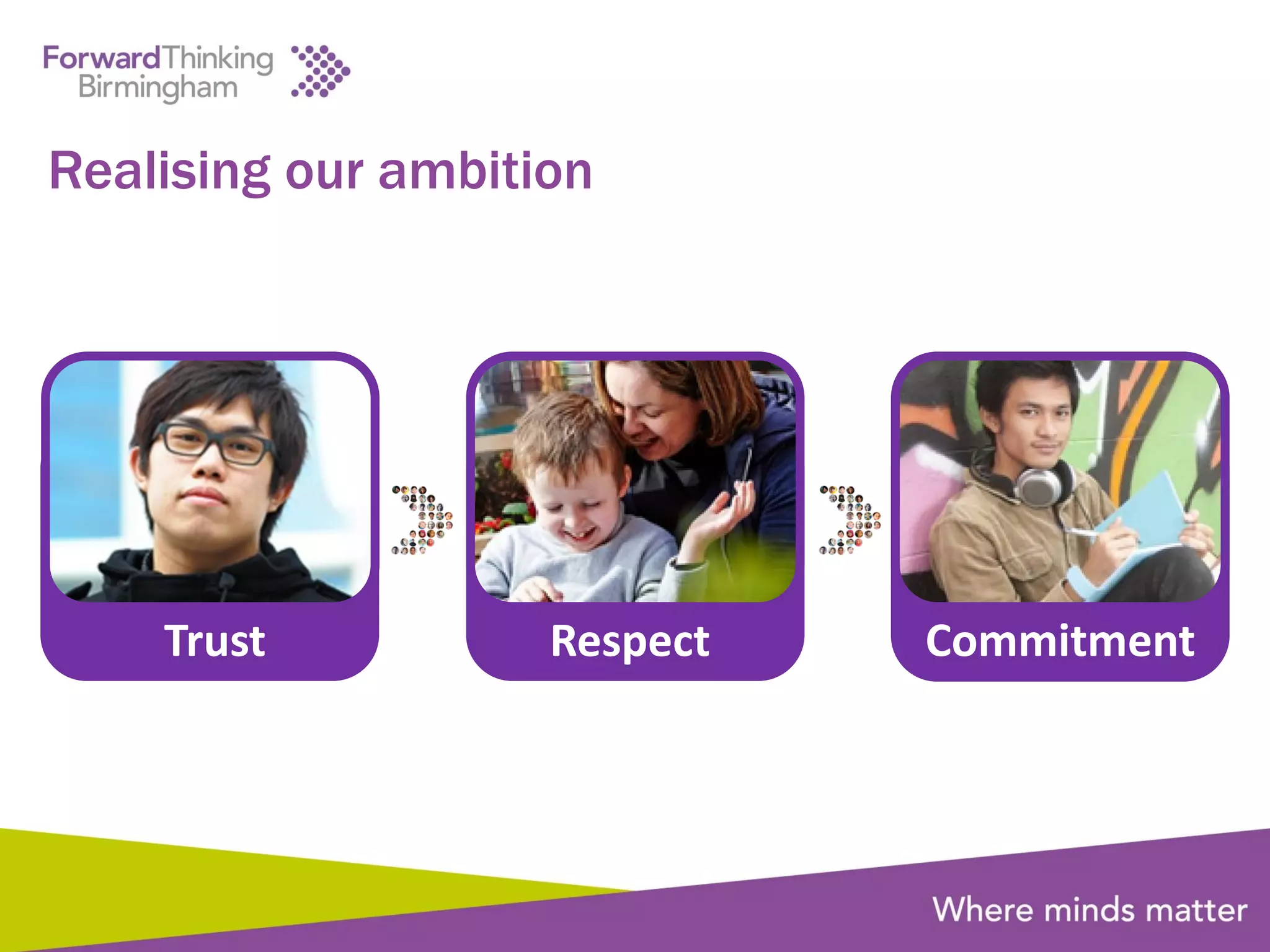 ForwardThinking Birmingham

Realising our ambition

Trust

Respect

Commitment

Where minds matter